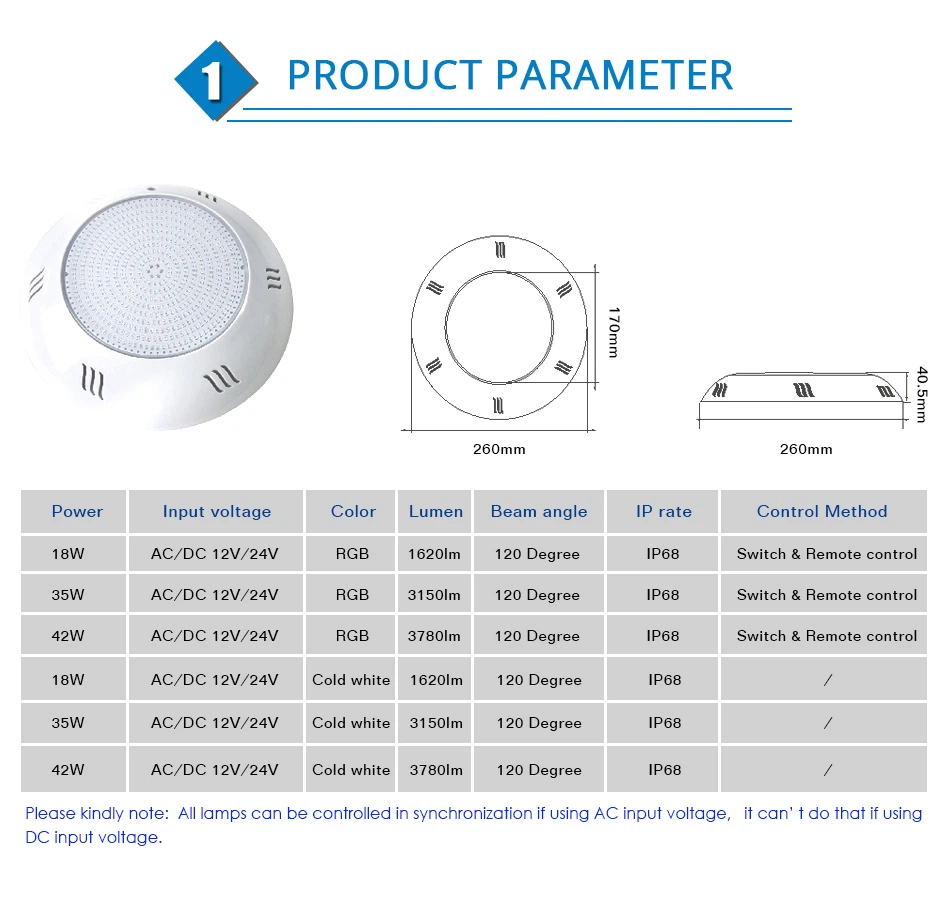 1 PRODUCT PARAMETER

170mm

260mm

40.5mm

260mm

| Power | Input voltage | Color | Lumen | Beam angle | IP rate | Control Method |
|---|---|---|---|---|---|---|
| 18W | AC/DC 12V/24V | RGB | 1620lm | 120 Degree | IP68 | Switch & Remote control |
| 35W | AC/DC 12V/24V | RGB | 3150lm | 120 Degree | IP68 | Switch & Remote control |
| 42W | AC/DC 12V/24V | RGB | 3780lm | 120 Degree | IP68 | Switch & Remote control |
| 18W | AC/DC 12V/24V | Cold white | 1620lm | 120 Degree | IP68 | / |
| 35W | AC/DC 12V/24V | Cold white | 3150lm | 120 Degree | IP68 | / |
| 42W | AC/DC 12V/24V | Cold white | 3780lm | 120 Degree | IP68 | / |

Please kindly note: All lamps can be controlled in synchronization if using AC input voltage, it can' t do that if using DC input voltage.